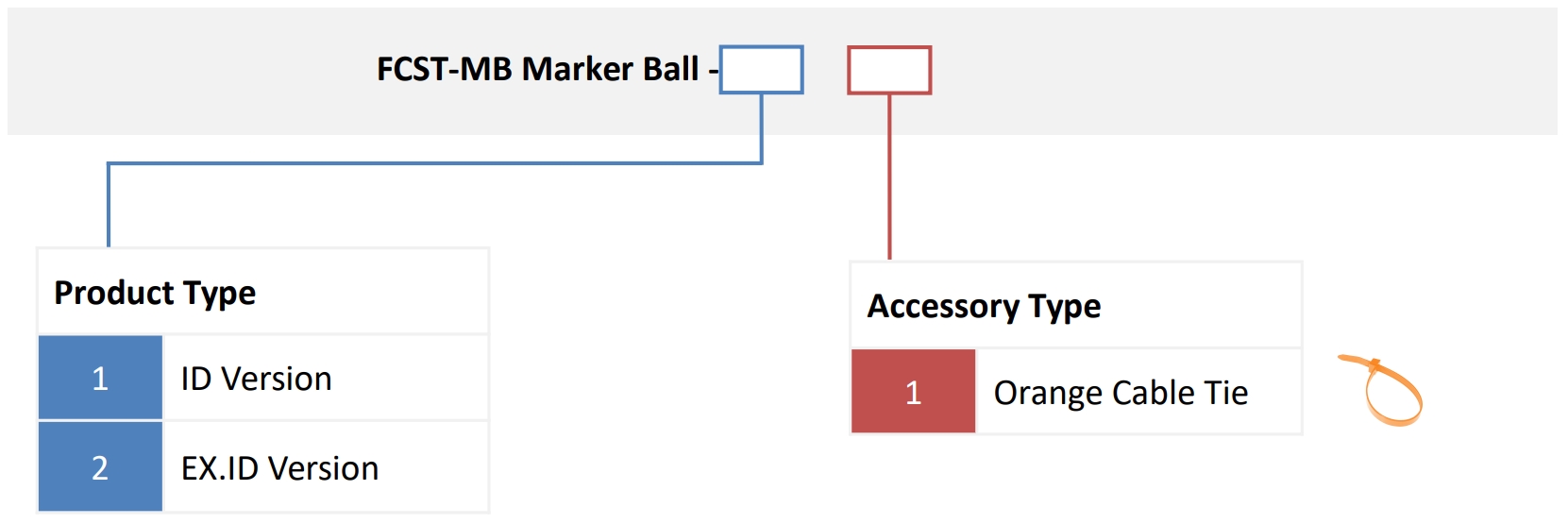 FCST-MB Marker Ball -

| Product Type | |
|---|---|
| 1 | ID Version |
| 2 | EX.ID Version |

| Accessory Type | |
|---|---|
| 1 | Orange Cable Tie |